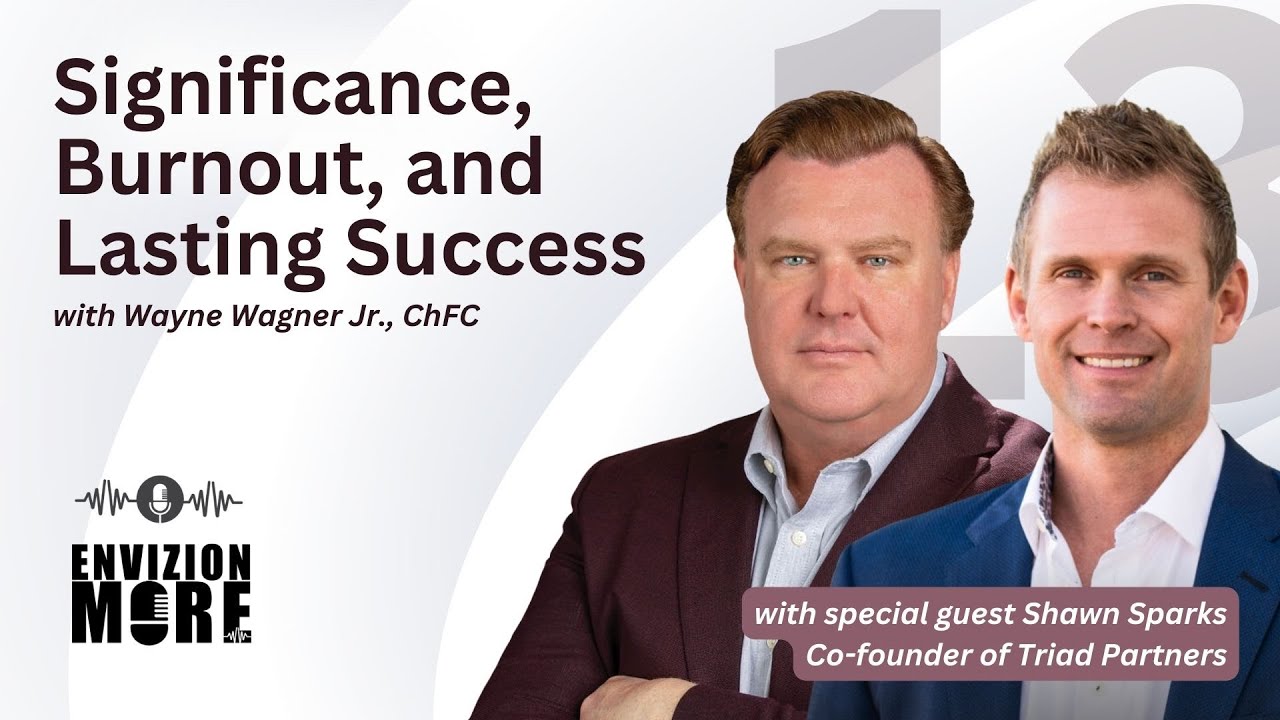 Significance, Burnout, and Lasting Success

with Wayne Wagner Jr., ChFC

ENVIZION MORE

with special guest Shawn Sparks
Co-founder of Triad Partners